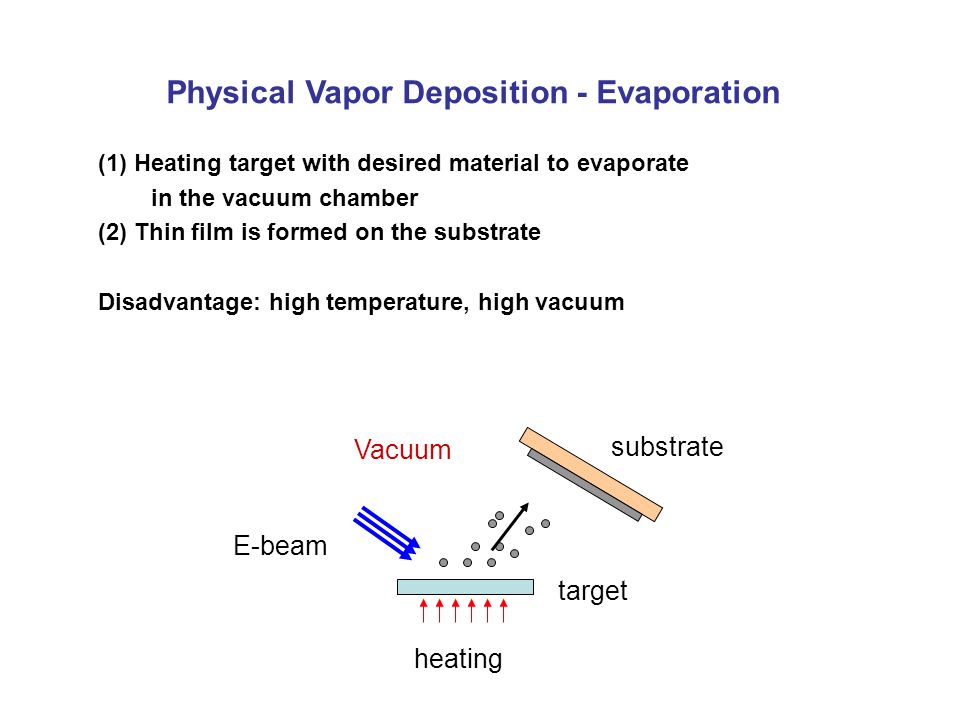 Physical Vapor Deposition - Evaporation

(1) Heating target with desired material to evaporate in the vacuum chamber
(2) Thin film is formed on the substrate

Disadvantage: high temperature, high vacuum

Vacuum

substrate

E-beam

target

heating